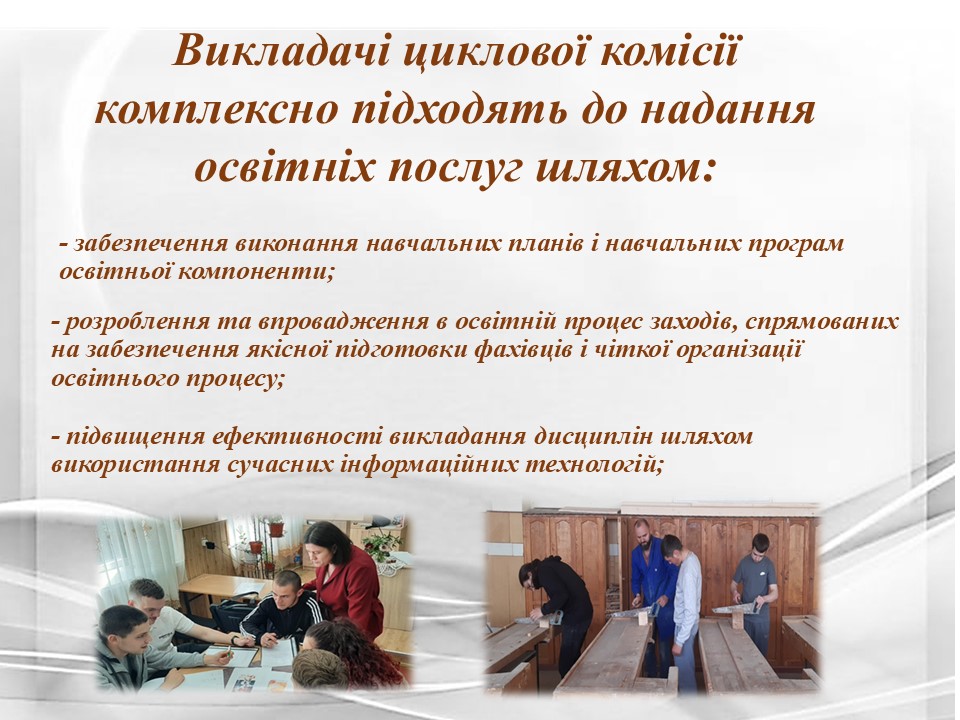 Викладачі циклової комісії комплексно підходять до надання освітніх послуг шляхом:

- забезпечення виконання навчальних планів і навчальних програм освітньої компоненти;

- розроблення та впровадження в освітній процес заходів, спрямованих на забезпечення якісної підготовки фахівців і чіткої організації освітнього процесу;

- підвищення ефективності викладання дисциплін шляхом використання сучасних інформаційних технологій;